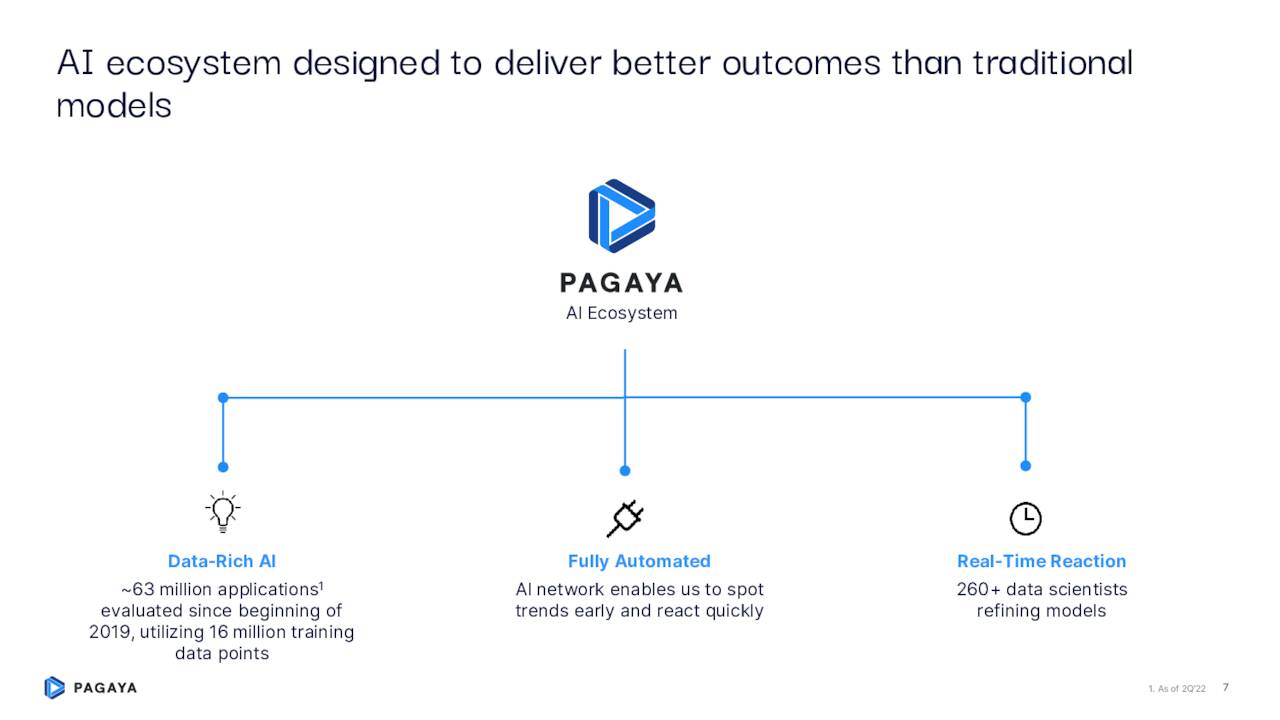 AI ecosystem designed to deliver better outcomes than traditional models

PAGAYA
AI Ecosystem

Data-Rich AI
~63 million applications$^1$ evaluated since beginning of 2019, utilizing 16 million training data points

Fully Automated
AI network enables us to spot trends early and react quickly

Real-Time Reaction
260+ data scientists refining models

PAGAYA

1. As of 2Q'22 7